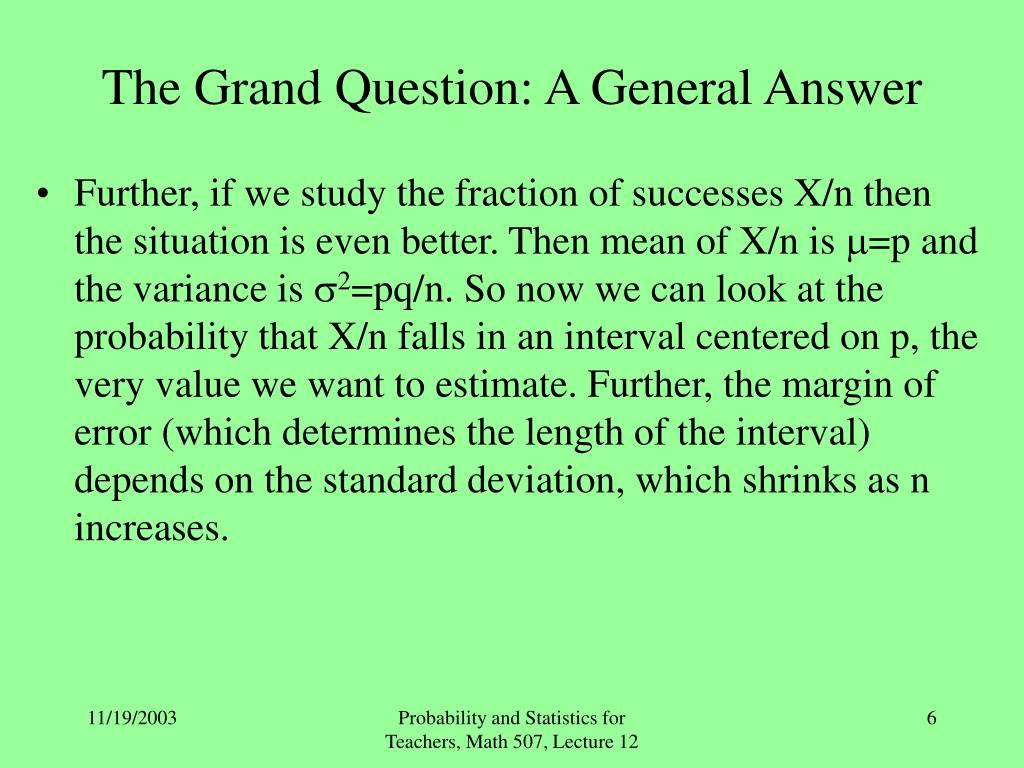 The Grand Question: A General Answer

• Further, if we study the fraction of successes X/n then the situation is even better. Then mean of X/n is $\mu$=p and the variance is $\sigma^2$=pq/n. So now we can look at the probability that X/n falls in an interval centered on p, the very value we want to estimate. Further, the margin of error (which determines the length of the interval) depends on the standard deviation, which shrinks as n increases.

11/19/2003

Probability and Statistics for Teachers, Math 507, Lecture 12

6